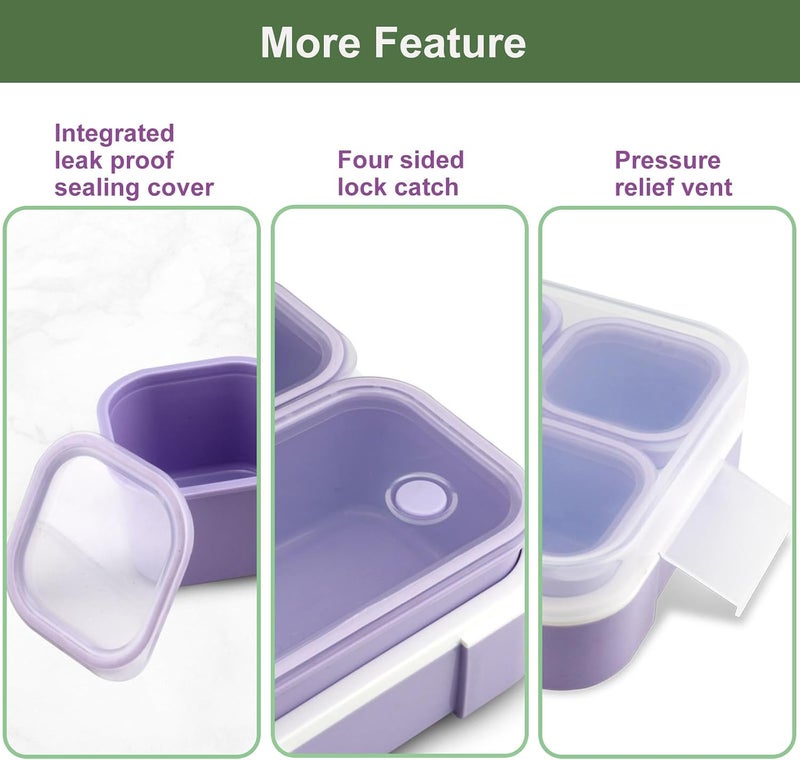 More Feature

Integrated leak proof sealing cover

Four sided lock catch

Pressure relief vent